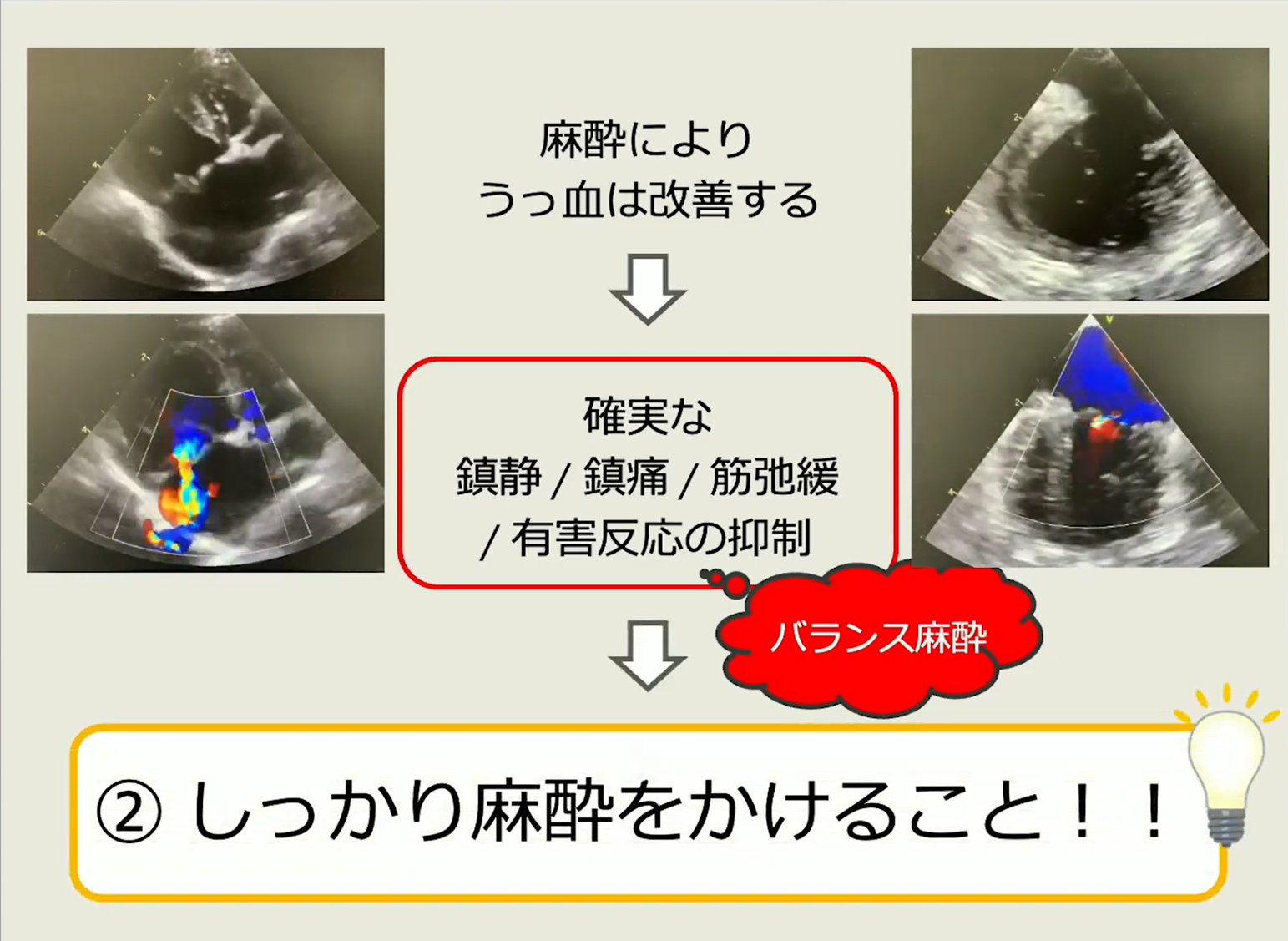 麻酔により
うっ血は改善する

確実な
鎮静 / 鎮痛 / 筋弛緩
/ 有害反応の抑制

バランス麻酔

② しっかり麻酔をかけること！！